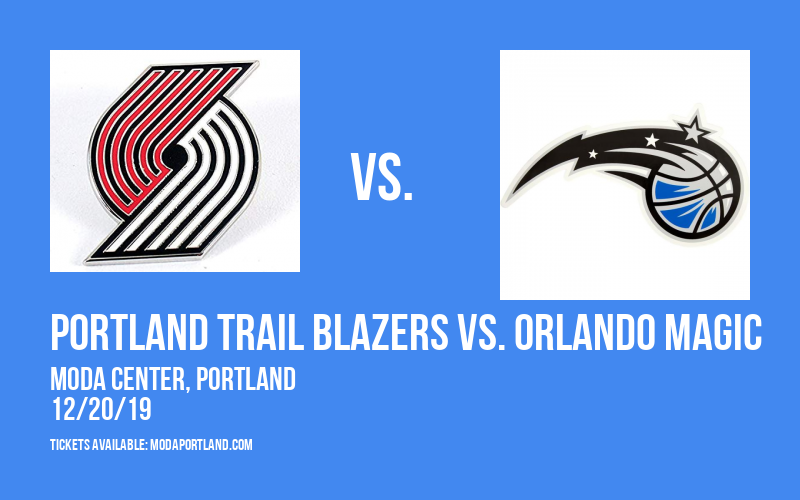 VS.

PORTLAND TRAIL BLAZERS VS. ORLANDO MAGIC

MODA CENTER, PORTLAND
12/20/19

TICKETS AVAILABLE: MODAPORTLAND.COM